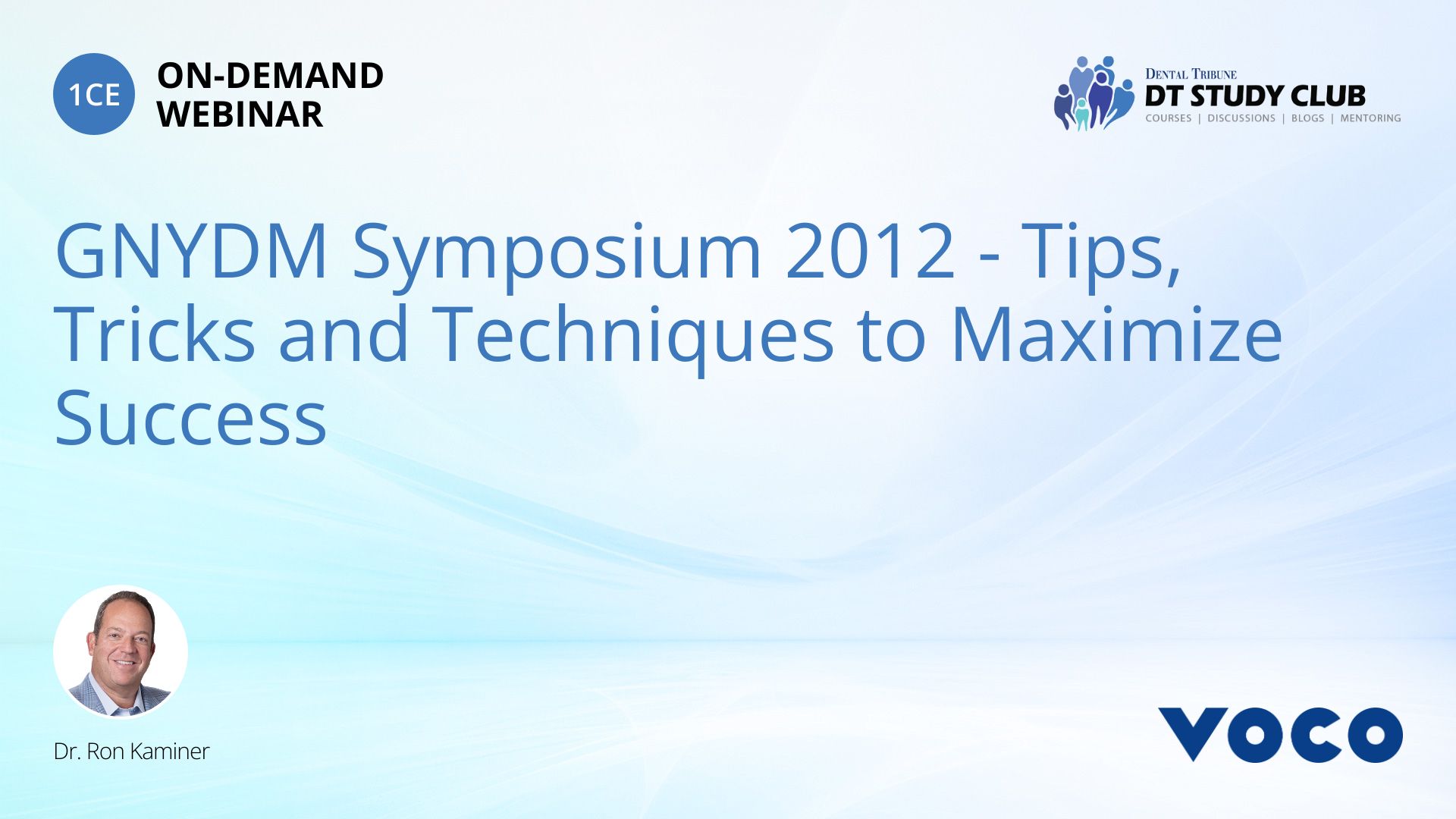 1CE ON-DEMAND WEBINAR

DENTAL TRIBUNE
DT STUDY CLUB
COURSES | DISCUSSIONS | BLOGS | MENTORING

GNYDM Symposium 2012 - Tips, Tricks and Techniques to Maximize Success

Dr. Ron Kaminer

VOCO